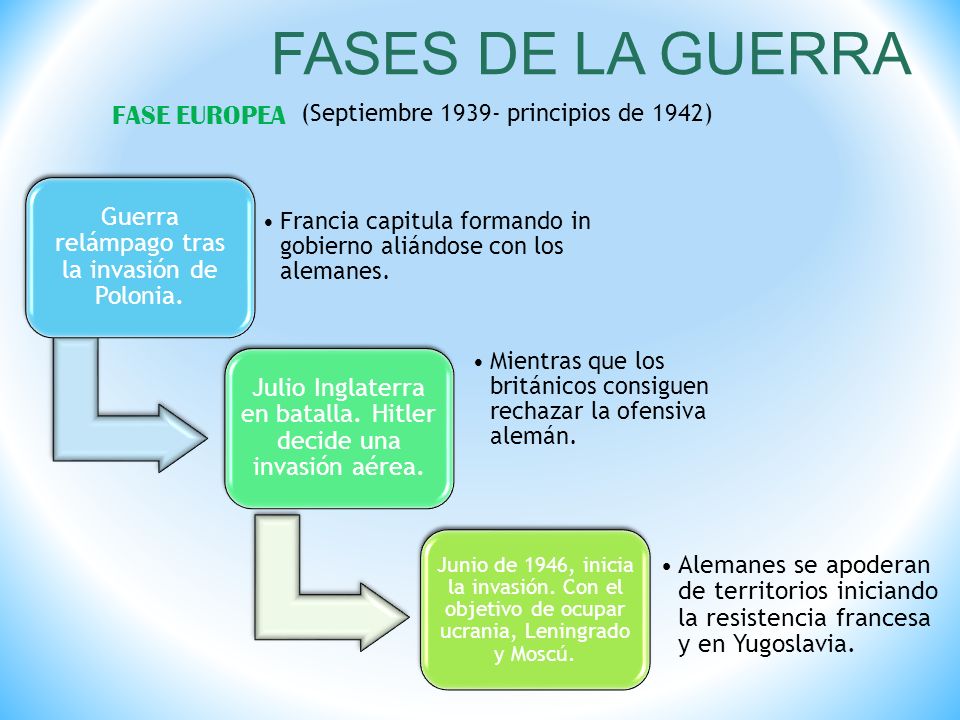 FASES DE LA GUERRA

FASE EUROPEA (Septiembre 1939- principios de 1942)

Guerra relámpago tras la invasión de Polonia.

• Francia capitula formando in gobierno aliándose con los alemanes.

Julio Inglaterra en batalla. Hitler decide una invasión aérea.

• Mientras que los británicos consiguen rechazar la ofensiva alemán.

Junio de 1946, inicia la invasión. Con el objetivo de ocupar ucrania, Leningrado y Moscú.

• Alemanes se apoderan de territorios iniciando la resistencia francesa y en Yugoslavia.